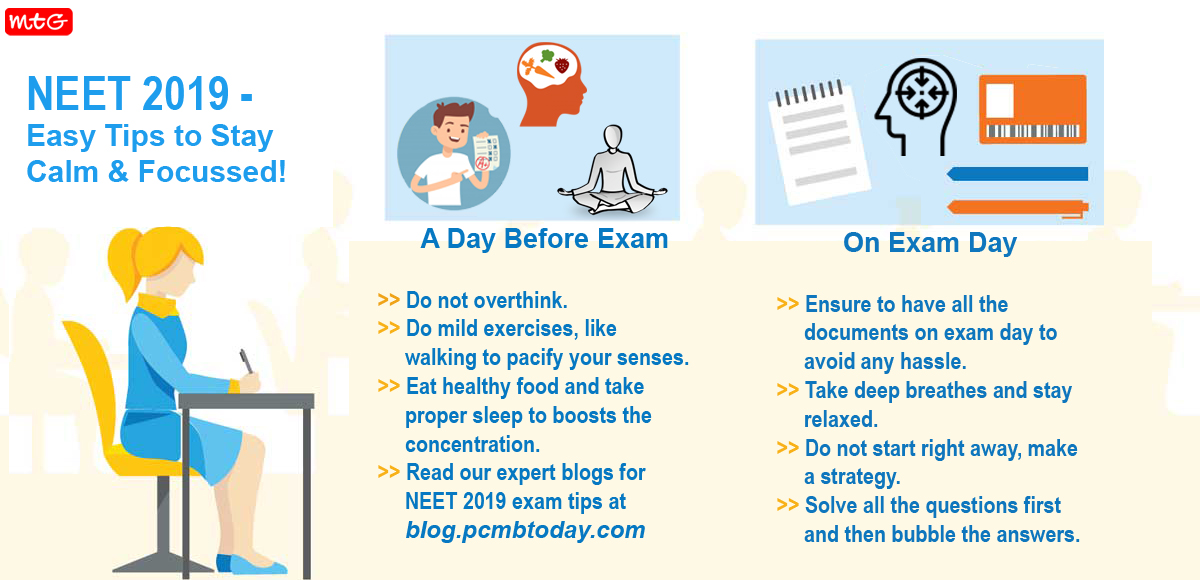 MtG

NEET 2019 -
Easy Tips to Stay Calm & Focussed!

A+

A Day Before Exam

>> Do not overthink.
>> Do mild exercises, like walking to pacify your senses.
>> Eat healthy food and take proper sleep to boosts the concentration.
>> Read our expert blogs for NEET 2019 exam tips at blog.pcmbtoday.com

On Exam Day

>> Ensure to have all the documents on exam day to avoid any hassle.
>> Take deep breathes and stay relaxed.
>> Do not start right away, make a strategy.
>> Solve all the questions first and then bubble the answers.